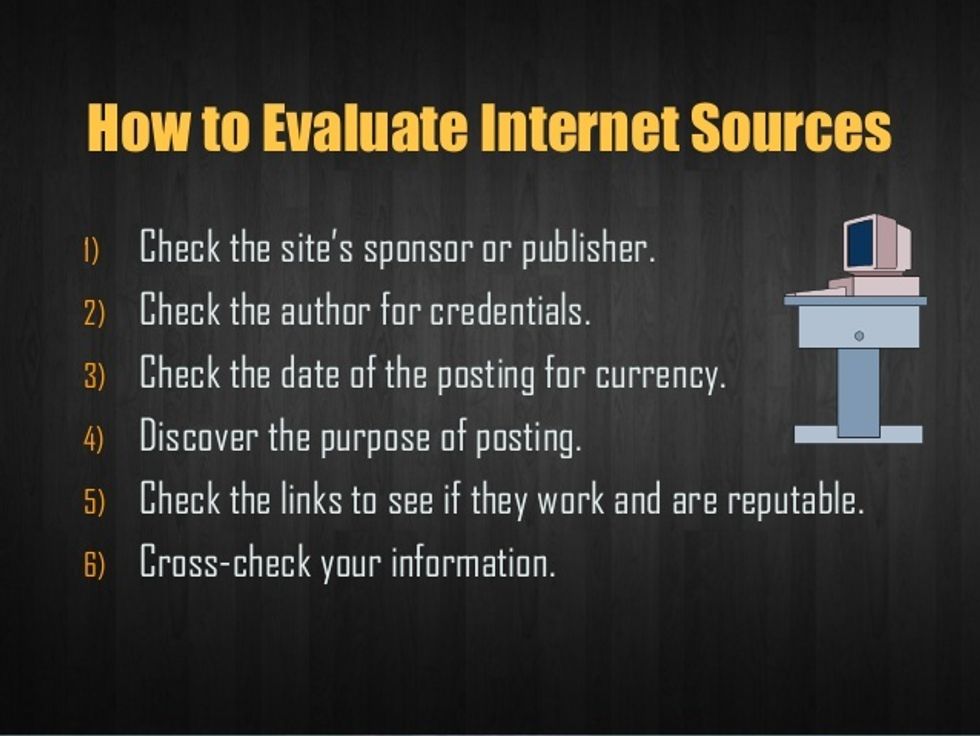 How to Evaluate Internet Sources

1) Check the site's sponsor or publisher.
2) Check the author for credentials.
3) Check the date of the posting for currency.
4) Discover the purpose of posting.
5) Check the links to see if they work and are reputable.
6) Cross-check your information.